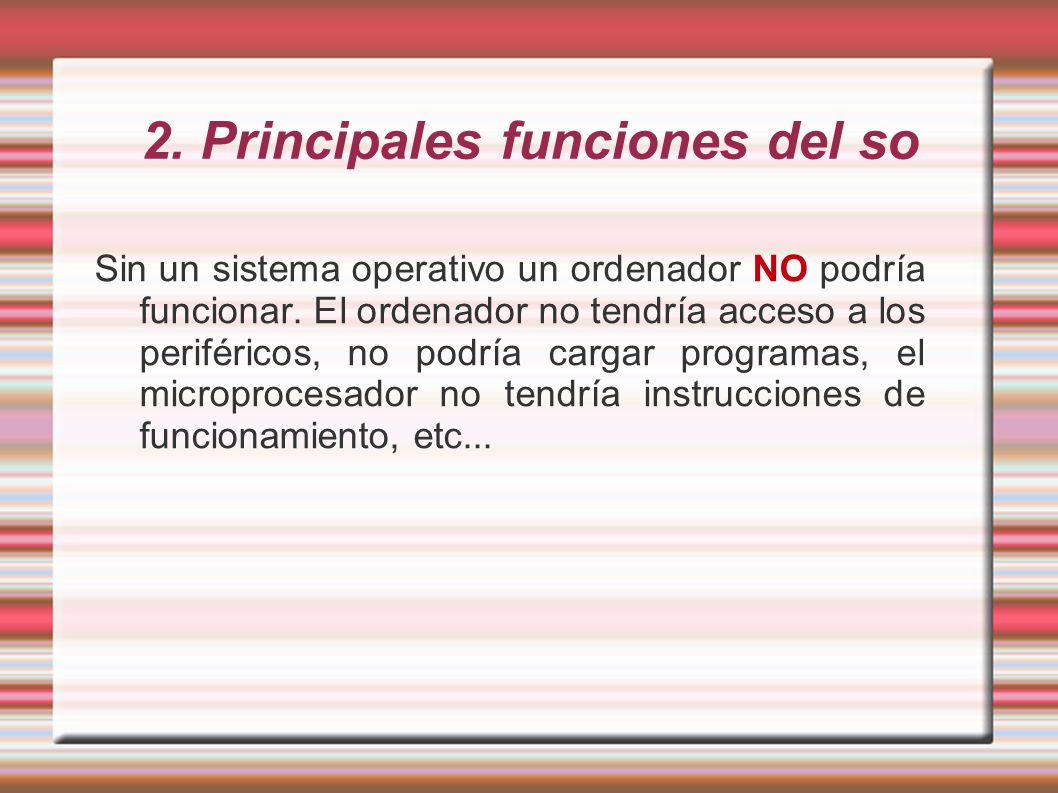 2. Principales funciones del so

Sin un sistema operativo un ordenador NO podría funcionar. El ordenador no tendría acceso a los periféricos, no podría cargar programas, el microprocesador no tendría instrucciones de funcionamiento, etc...